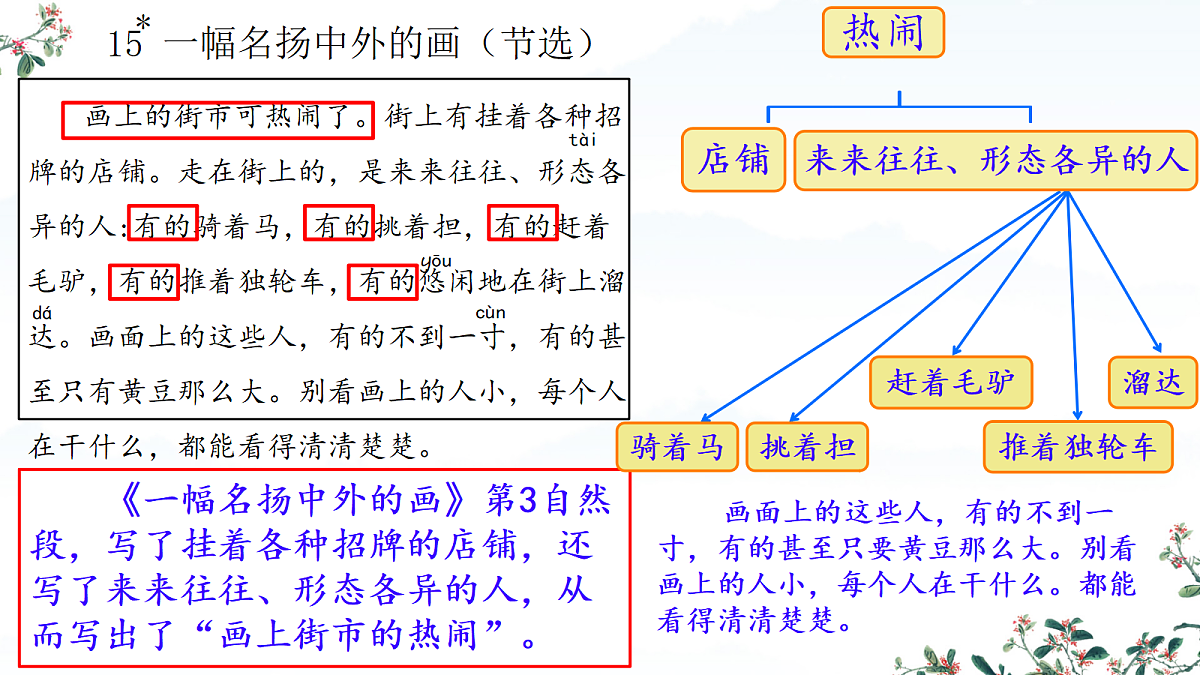 15* 一幅名扬中外的画（节选）

画上的街市可热闹了。街上有挂着各种招牌的店铺。走在街上的，是来来往往、形态（tài）各异的人：有的骑着马，有的挑着担，有的赶着毛驴，有的推着独轮车，有的悠（yōu）闲地在街上溜达（dá）。画面上的这些人，有的不到一寸（cùn），有的甚至只有黄豆那么大。别看画上的人小，每个人在干什么，都能看得清清楚楚。

《一幅名扬中外的画》第3自然段，写了挂着各种招牌的店铺，还写了来来往往、形态各异的人，从而写出了“画上街市的热闹”。

热闹

店铺

来来往往、形态各异的人

赶着毛驴

溜达

骑着马

挑着担

推着独轮车

画面上的这些人，有的不到一寸，有的甚至只要黄豆那么大。别看画上的人小，每个人在干什么。都能看得清清楚楚。